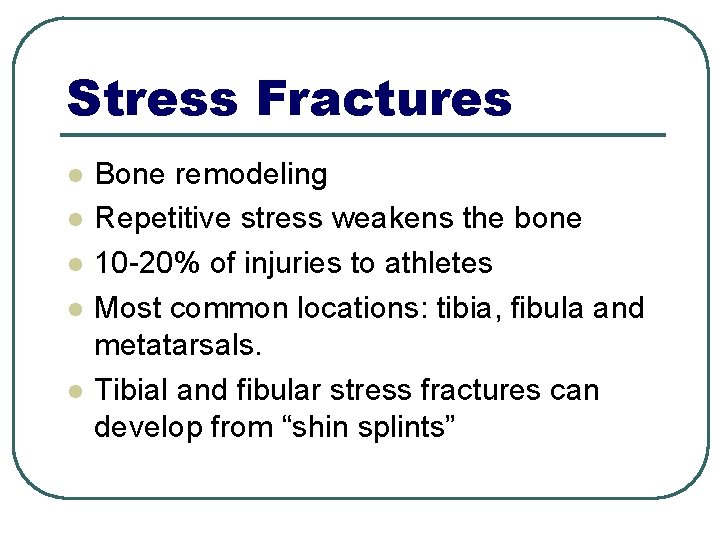 Stress Fractures

- Bone remodeling
- Repetitive stress weakens the bone
- 10-20% of injuries to athletes
- Most common locations: tibia, fibula and metatarsals.
- Tibial and fibular stress fractures can develop from “shin splints”